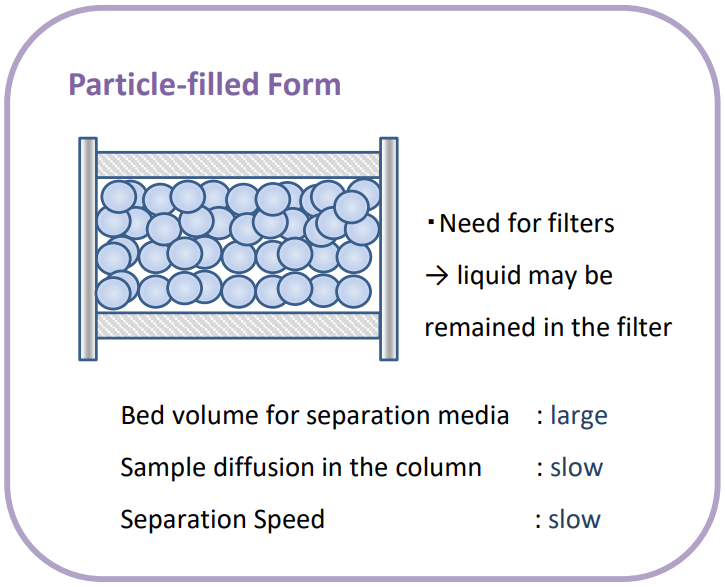 Particle-filled Form

・Need for filters
→ liquid may be remained in the filter

Bed volume for separation media : large
Sample diffusion in the column : slow
Separation Speed : slow